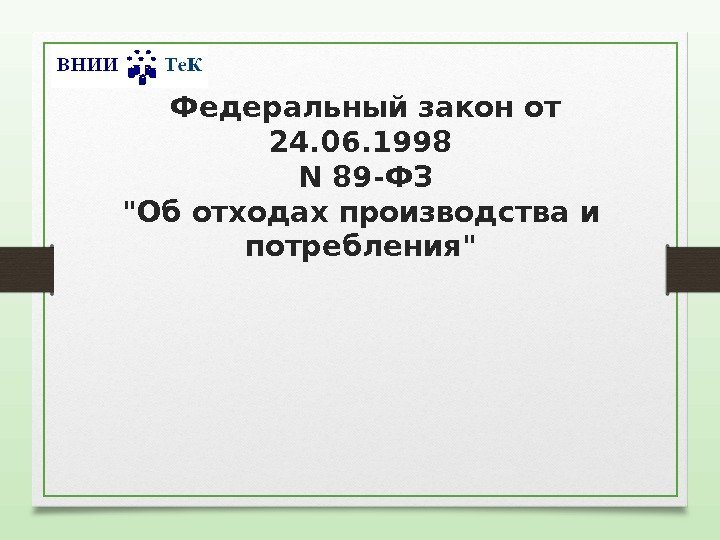 ВНИИ ТеК

Федеральный закон от 24.06.1998
N 89-ФЗ
"Об отходах производства и потребления"